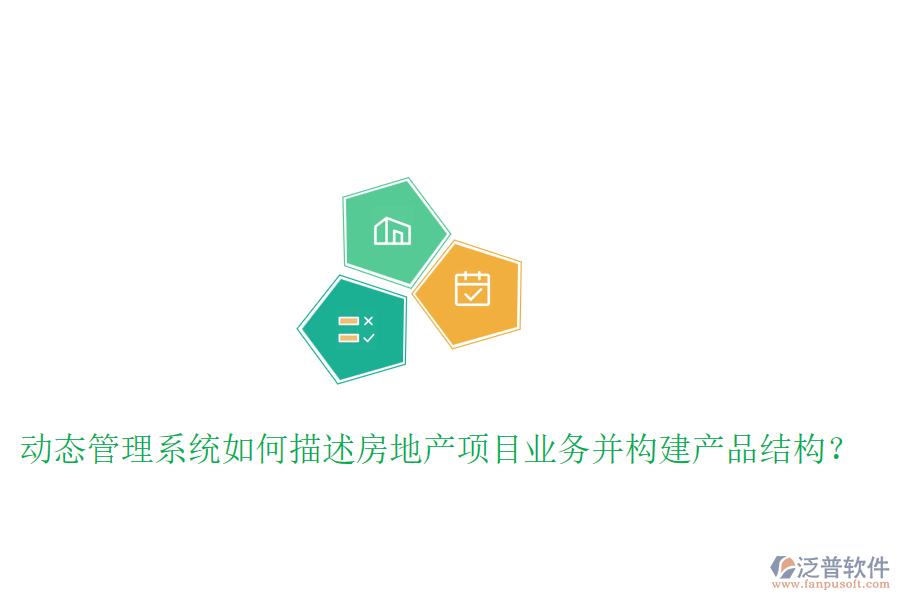 动态管理系统如何描述房地产项目业务并构建产品结构？

泛普软件
www.fanpusoft.com